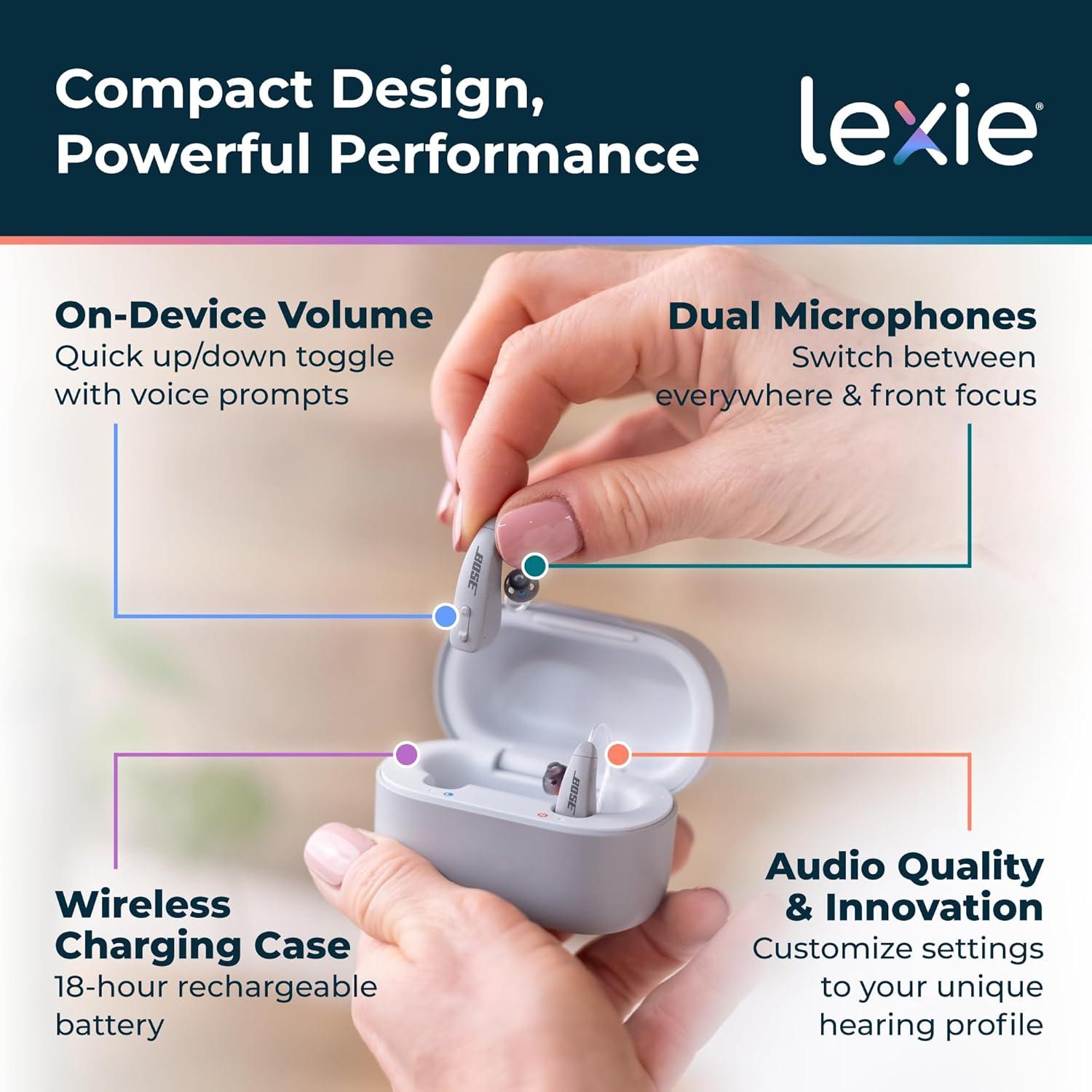 Compact Design, Powerful Performance

lexie®

On-Device Volume
Quick up/down toggle with voice prompts

Dual Microphones
Switch between everywhere & front focus

BOSE

BOSE

Wireless Charging Case
18-hour rechargeable battery

Audio Quality & Innovation
Customize settings to your unique hearing profile